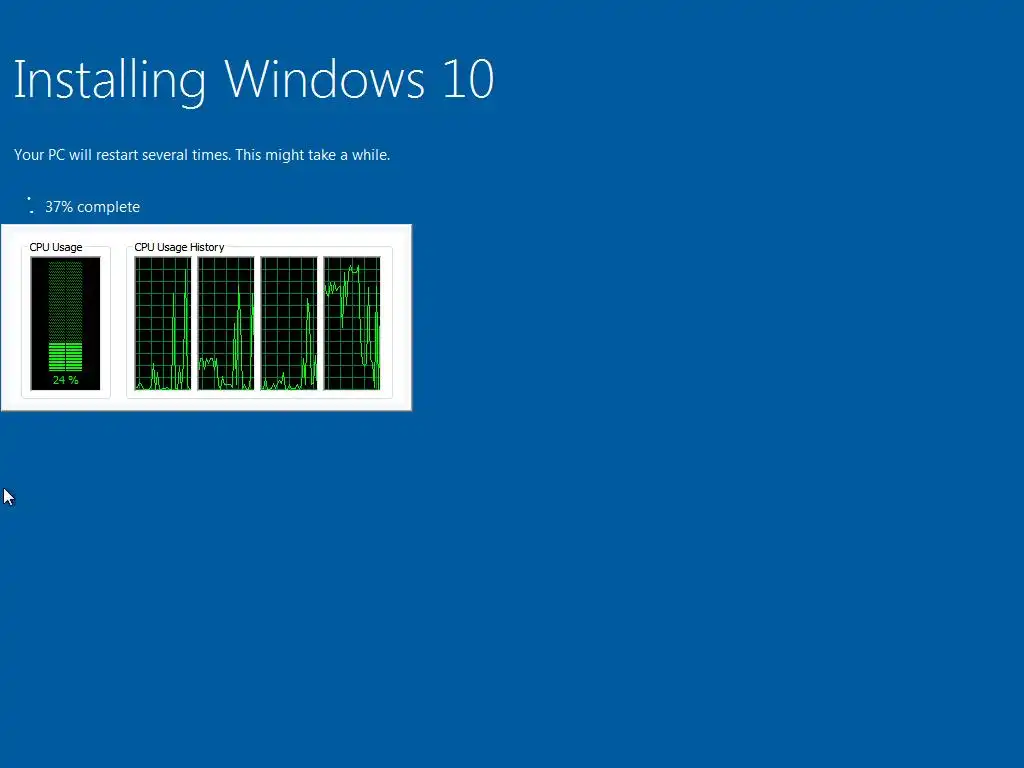 Installing Windows 10

Your PC will restart several times. This might take a while.

37% complete

CPU Usage

24 %

CPU Usage History